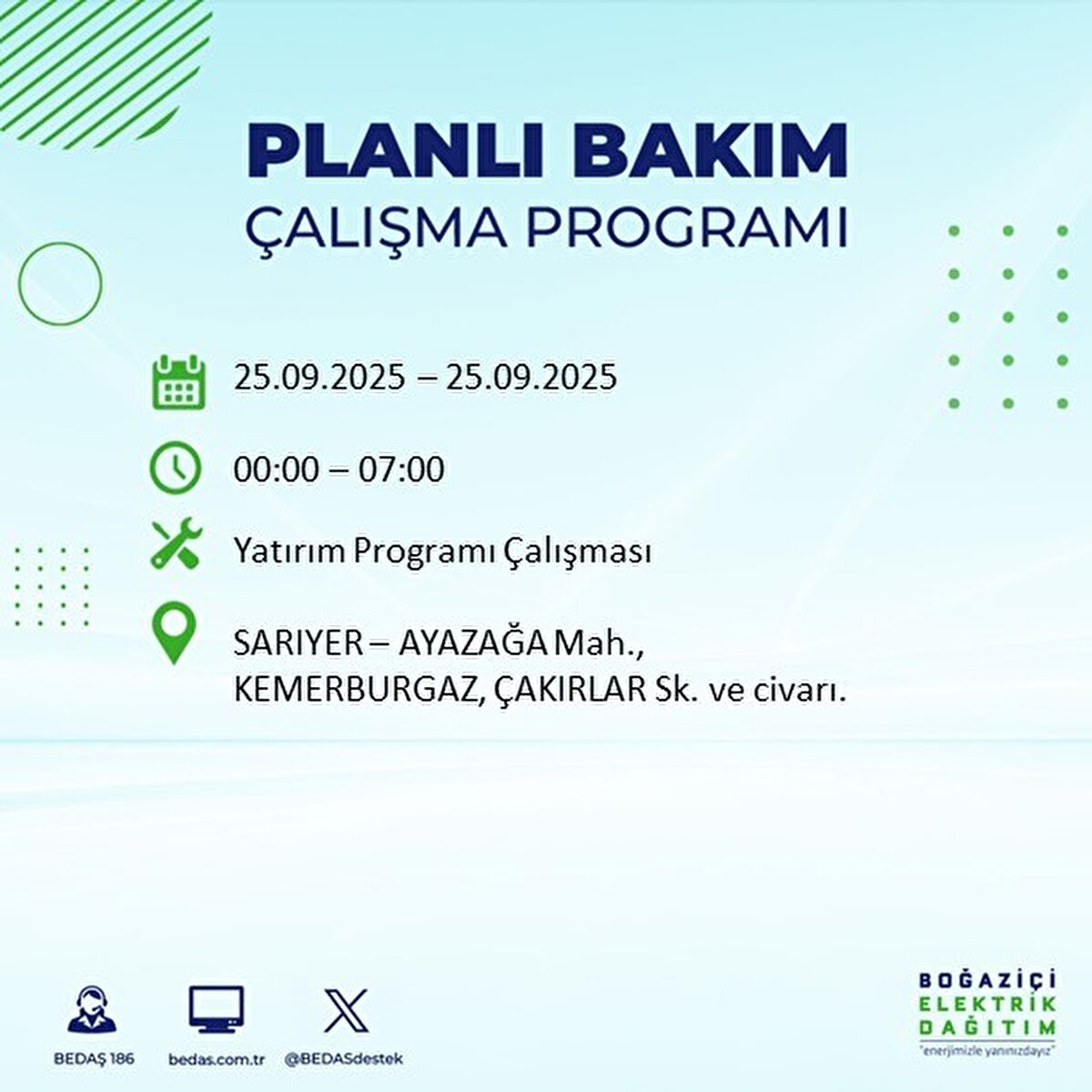 PLANLI BAKIM
ÇALIŞMA PROGRAMI

25.09.2025 – 25.09.2025

00:00 – 07:00

Yatırım Programı Çalışması

SARIYER – AYAZAĞA Mah., KEMERBURGAZ, ÇAKIRLAR Sk. ve civarı.

BEDAŞ 186 bedas.com.tr @BEDASdestek

BOĞAZİÇİ
ELEKTRİK
DAĞITIM
"enerjimizle yanınızdayız"